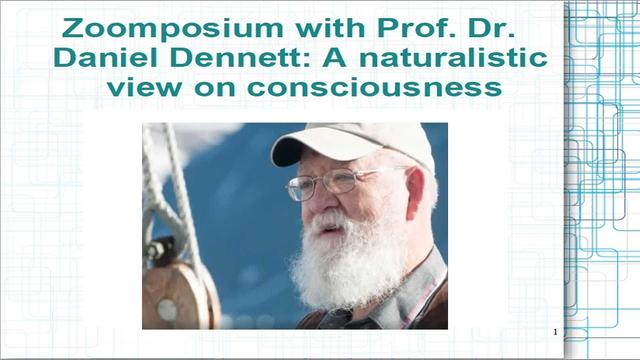 Zoomposium with Prof. Dr. Daniel Dennett: A naturalistic view on consciousness

1